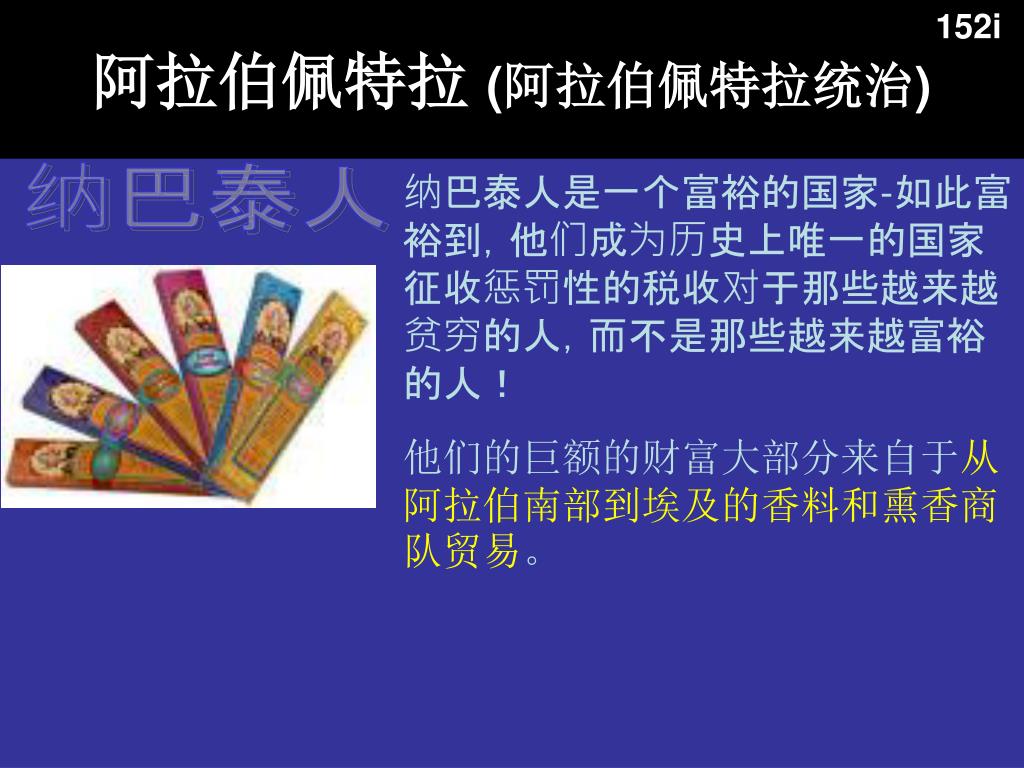 152i

阿拉伯佩特拉 (阿拉伯佩特拉统治)

纳巴泰人

纳巴泰人是一个富裕的国家-如此富裕到, 他们成为历史上唯一的国家征收惩罚性的税收对于那些越来越贫穷的人, 而不是那些越来越富裕的人！

他们的巨额的财富大部分来自于从阿拉伯南部到埃及的香料和熏香商队贸易。